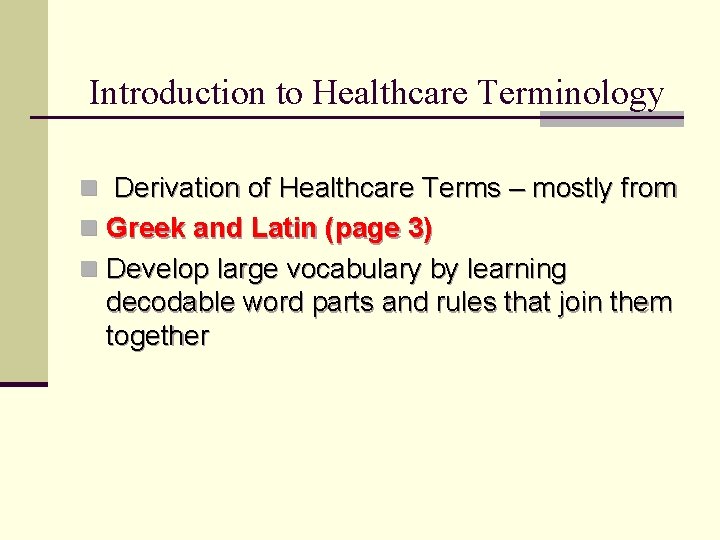 Introduction to Healthcare Terminology

Derivation of Healthcare Terms – mostly from

Greek and Latin (page 3)

Develop large vocabulary by learning decodable word parts and rules that join them together